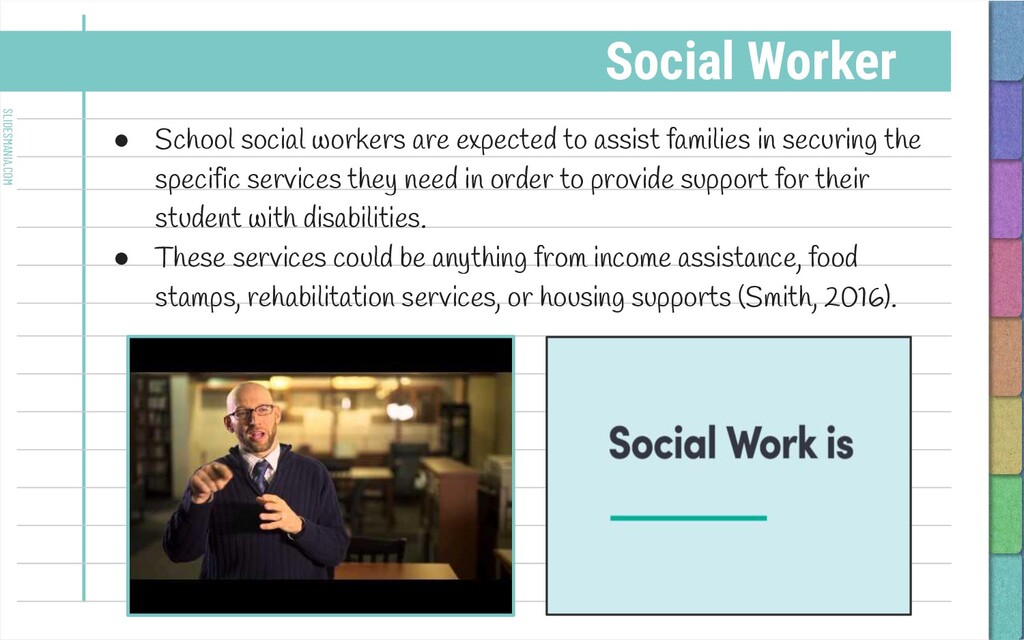 Social Worker

SLIDESMANIA.COM

● School social workers are expected to assist families in securing the specific services they need in order to provide support for their student with disabilities.
● These services could be anything from income assistance, food stamps, rehabilitation services, or housing supports (Smith, 2016).

Social Work is